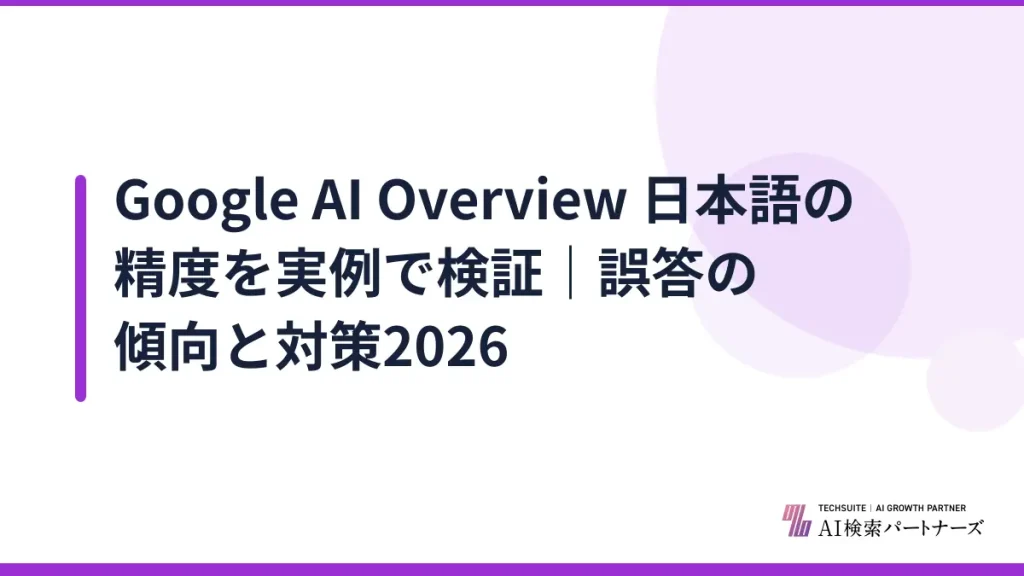 Google AI Overview 日本語の精度を実例で検証｜誤答の傾向と対策2026

TECHSUITE | AI GROWTH PARTNER
AI検索パートナーズ